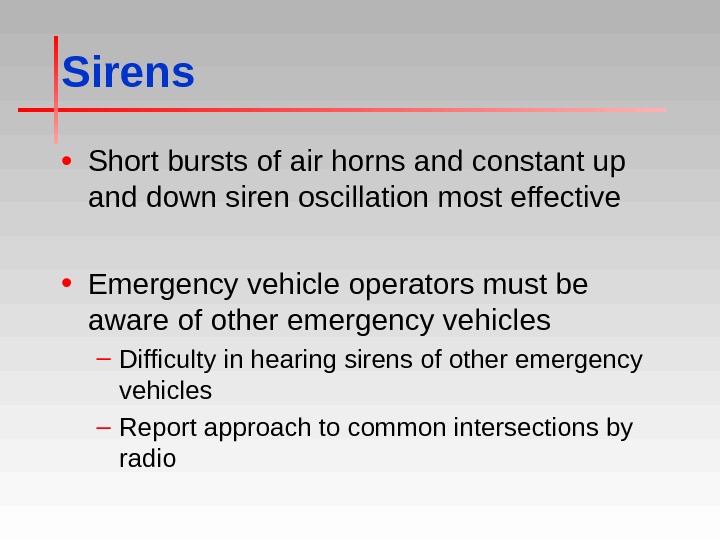 Sirens

• Short bursts of air horns and constant up and down siren oscillation most effective

• Emergency vehicle operators must be aware of other emergency vehicles
  – Difficulty in hearing sirens of other emergency vehicles
  – Report approach to common intersections by radio